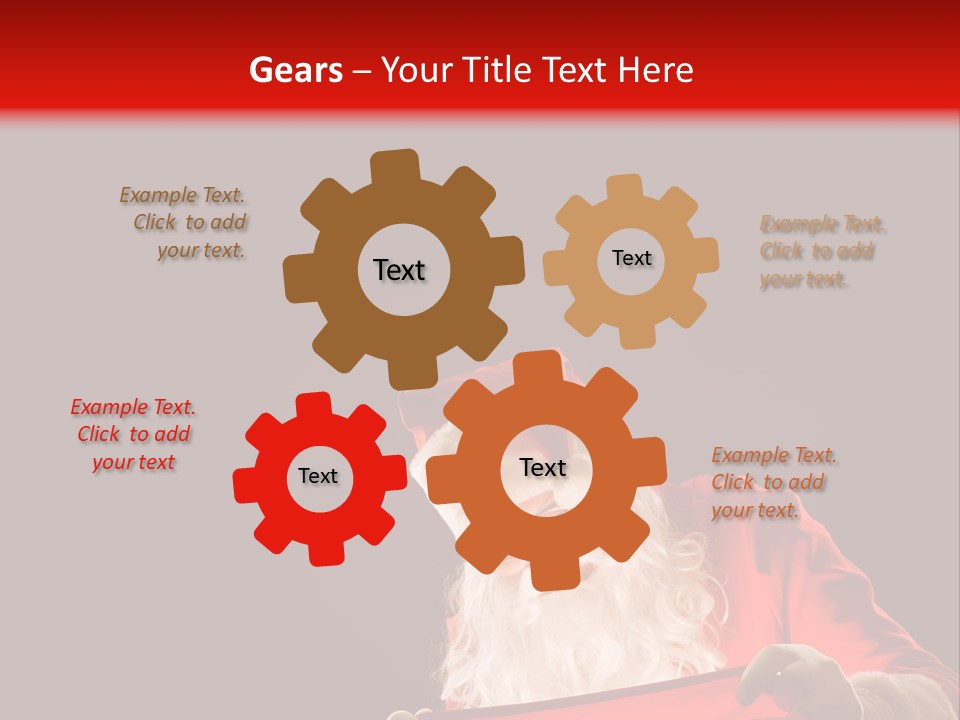 Gears – Your Title Text Here

Example Text. Click to add your text.

Text

Text

Example Text. Click to add your text.

Example Text. Click to add your text

Text

Text

Example Text. Click to add your text.